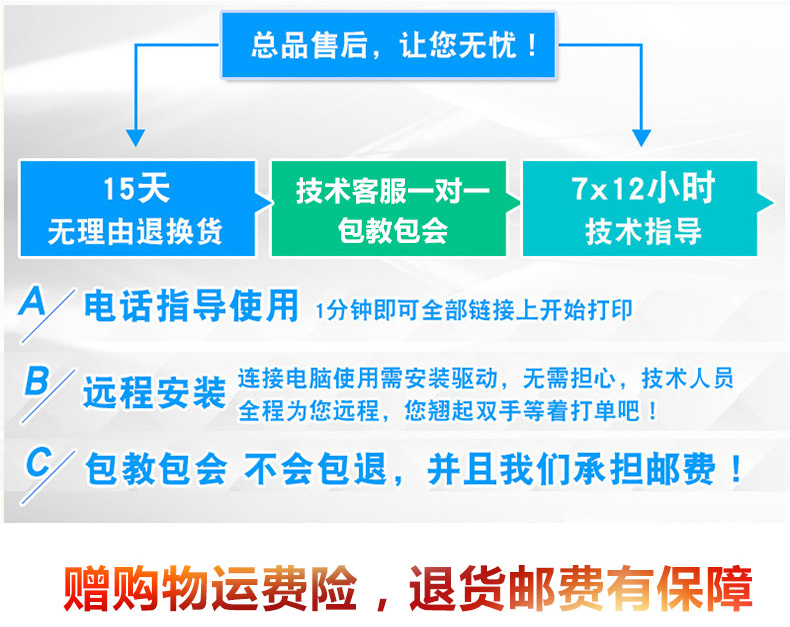 总品售后，让您无忧！

15天
无理由退换货

技术客服一对一
包教包会

7x12小时
技术指导

A 电话指导使用 1分钟即可全部链接上开始打印

B 远程安装 连接电脑使用需安装驱动，无需担心，技术人员全程为您远程，您翘起双手等着打单吧！

C 包教包会 不会包退，并且我们承担邮费！

赠购物运费险，退货邮费有保障